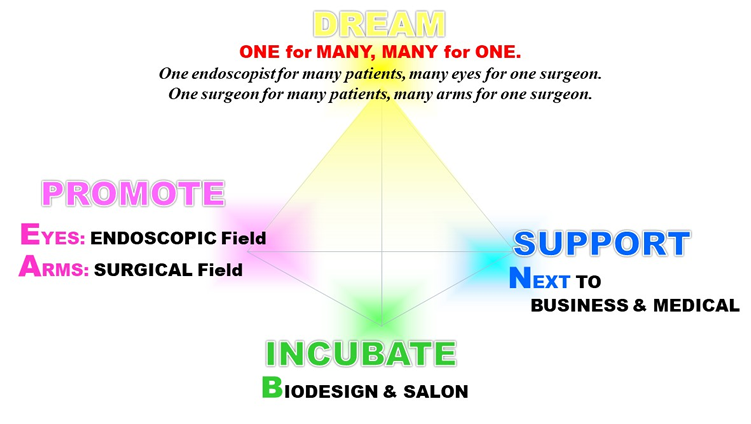 DREAM

ONE for MANY, MANY for ONE.

One endoscopist for many patients, many eyes for one surgeon.
One surgeon for many patients, many arms for one surgeon.

PROMOTE

EYES: ENDOSCOPIC Field
ARMS: SURGICAL Field

SUPPORT

NEXT TO
BUSINESS & MEDICAL

INCUBATE

BIODESIGN & SALON